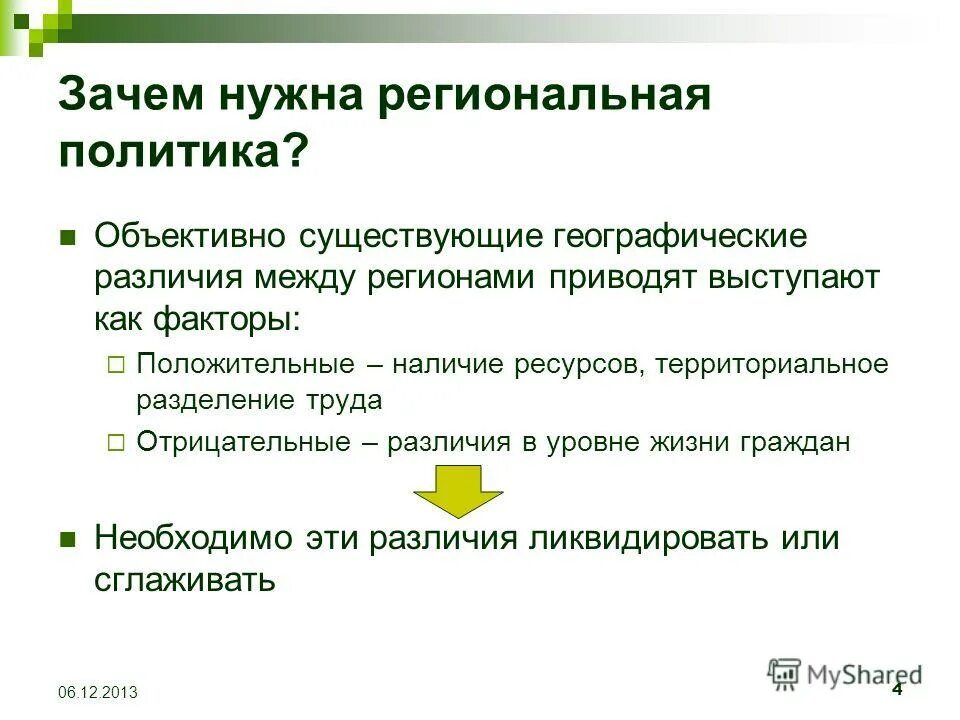 Зачем нужна региональная политика?

Объективно существующие географические различия между регионами приводят выступают как факторы:

Положительные – наличие ресурсов, территориальное разделение труда

Отрицательные – различия в уровне жизни граждан

Необходимо эти различия ликвидировать или сглаживать

06.12.2013

MyShared

4